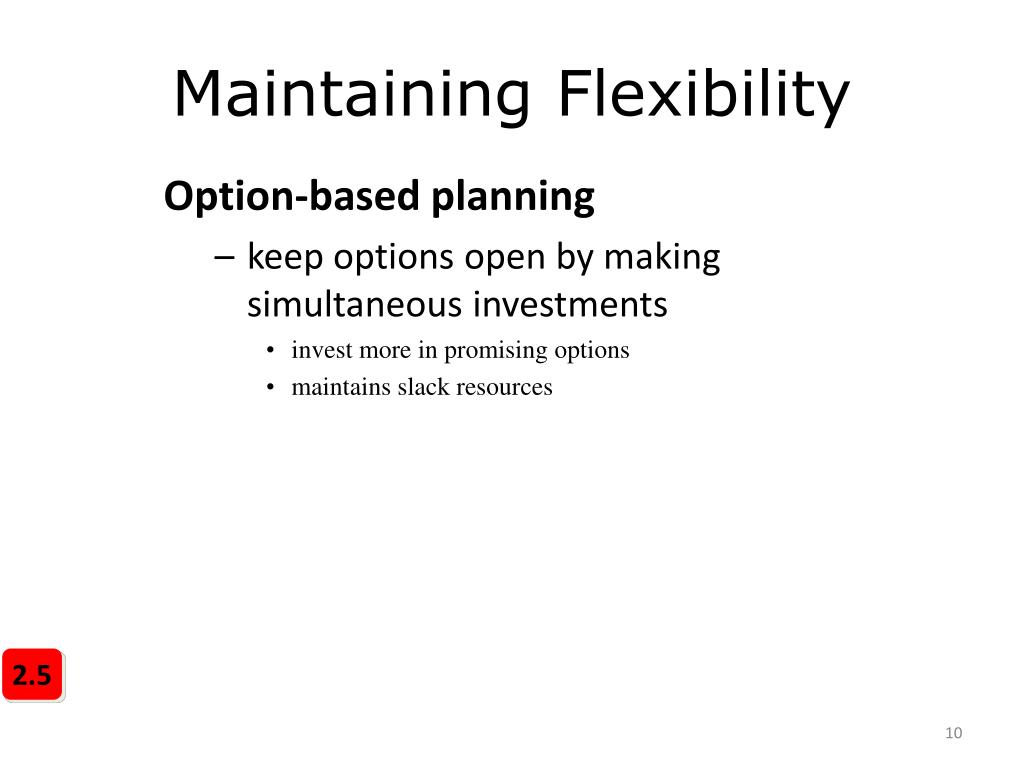 Maintaining Flexibility

Option-based planning

– keep options open by making simultaneous investments

• invest more in promising options

• maintains slack resources

2.5

10